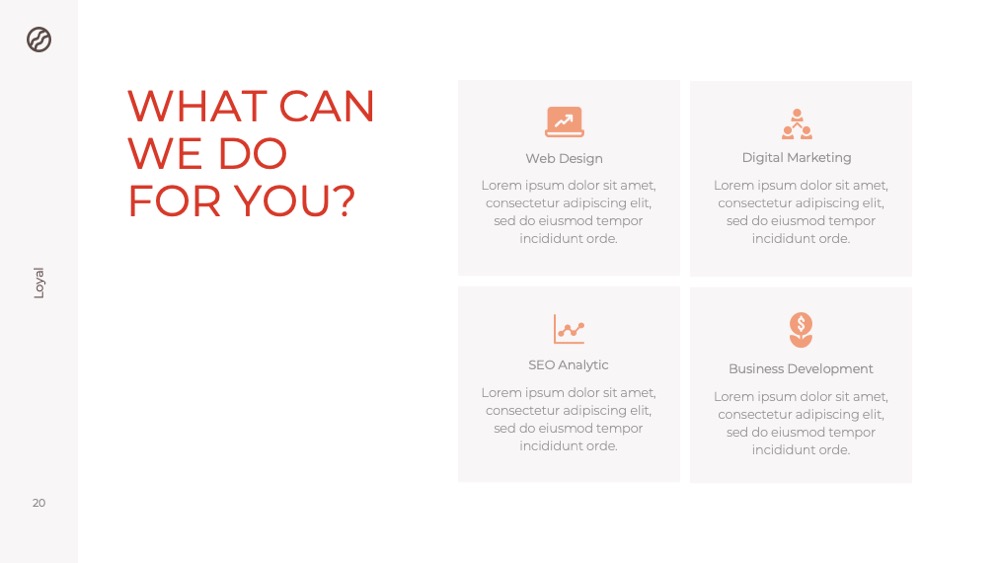 Loyal

20

WHAT CAN WE DO FOR YOU?

Web Design

Lorem ipsum dolor sit amet, consectetur adipiscing elit, sed do eiusmod tempor incididunt orde.

Digital Marketing

Lorem ipsum dolor sit amet, consectetur adipiscing elit, sed do eiusmod tempor incididunt orde.

SEO Analytic

Lorem ipsum dolor sit amet, consectetur adipiscing elit, sed do eiusmod tempor incididunt orde.

Business Development

Lorem ipsum dolor sit amet, consectetur adipiscing elit, sed do eiusmod tempor incididunt orde.